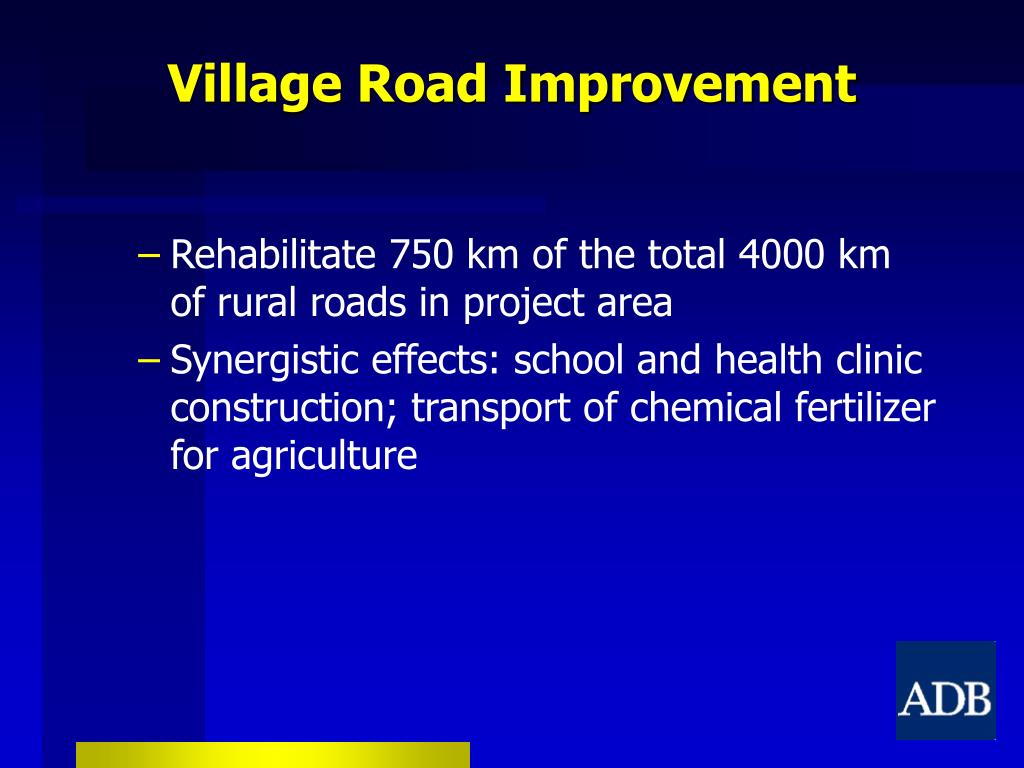 Village Road Improvement

– Rehabilitate 750 km of the total 4000 km of rural roads in project area

– Synergistic effects: school and health clinic construction; transport of chemical fertilizer for agriculture

ADB